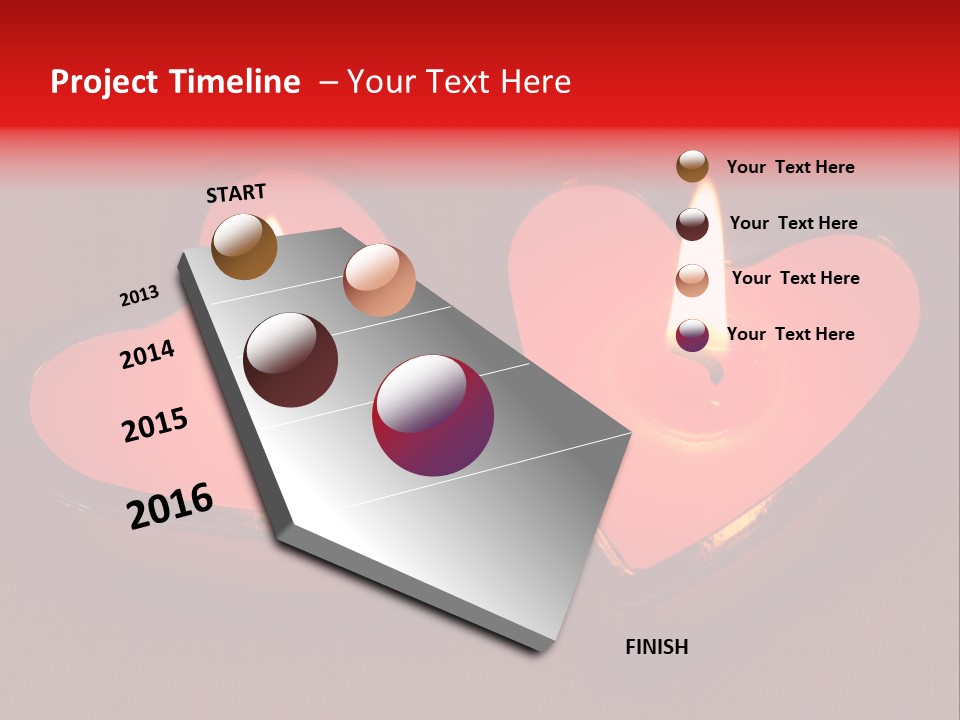 Project Timeline – Your Text Here

START

2013

2014

2015

2016

FINISH

Your Text Here

Your Text Here

Your Text Here

Your Text Here